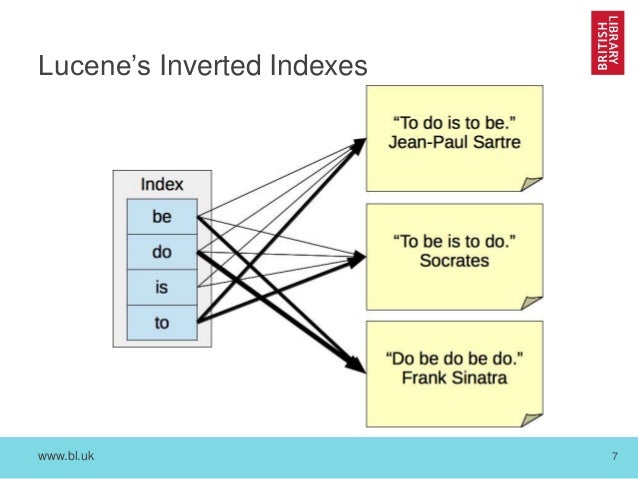 BRITISH LIBRARY

Lucene's Inverted Indexes

Index

be

do

is

to

"To do is to be."
Jean-Paul Sartre

"To be is to do."
Socrates

"Do be do be do."
Frank Sinatra

www.bl.uk

7